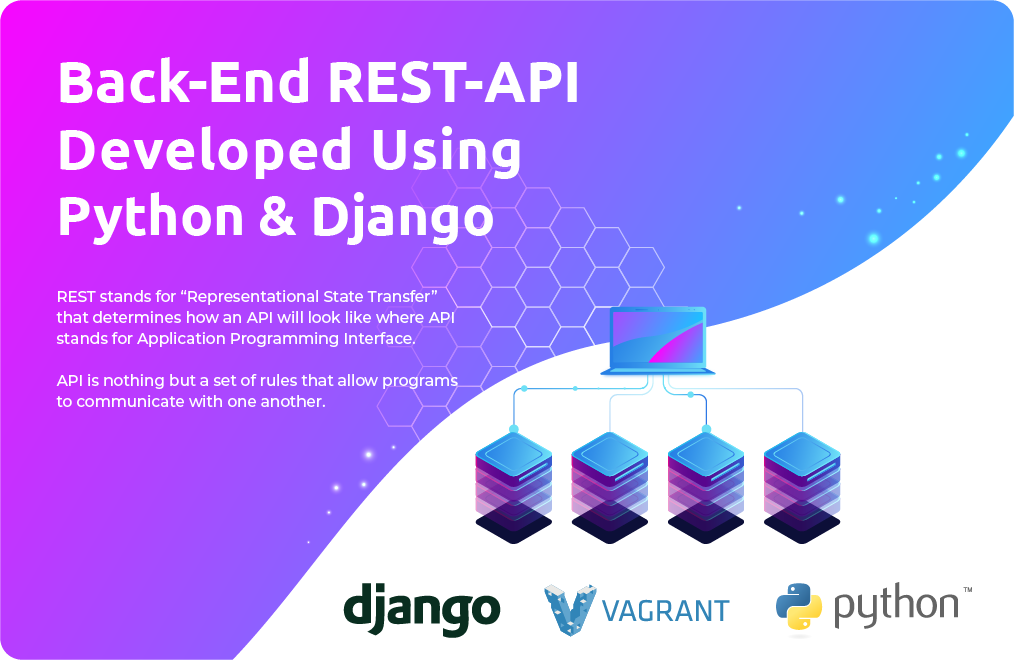 Back-End REST-API Developed Using Python & Django

REST stands for “Representational State Transfer” that determines how an API will look like where API stands for Application Programming Interface.

API is nothing but a set of rules that allow programs to communicate with one another.

django

VAGRANT

python™